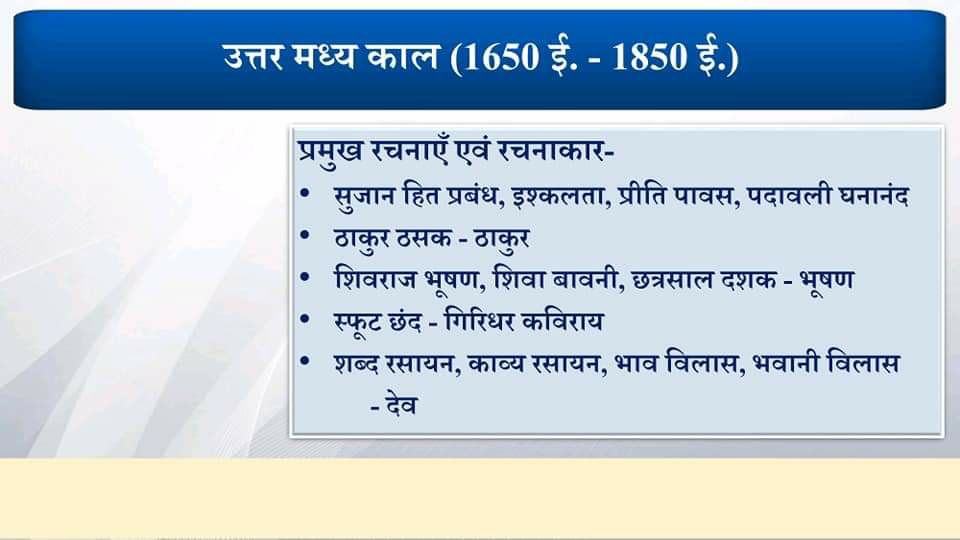 उत्तर मध्य काल (1650 ई. - 1850 ई.)

प्रमुख रचनाएँ एवं रचनाकार-
• सुजान हित प्रबंध, इश्कलता, प्रीति पावस, पदावली घनानंद
• ठाकुर ठसक - ठाकुर
• शिवराज भूषण, शिवा बावनी, छत्रसाल दशक - भूषण
• स्फूट छंद - गिरिधर कविराय
• शब्द रसायन, काव्य रसायन, भाव विलास, भवानी विलास - देव